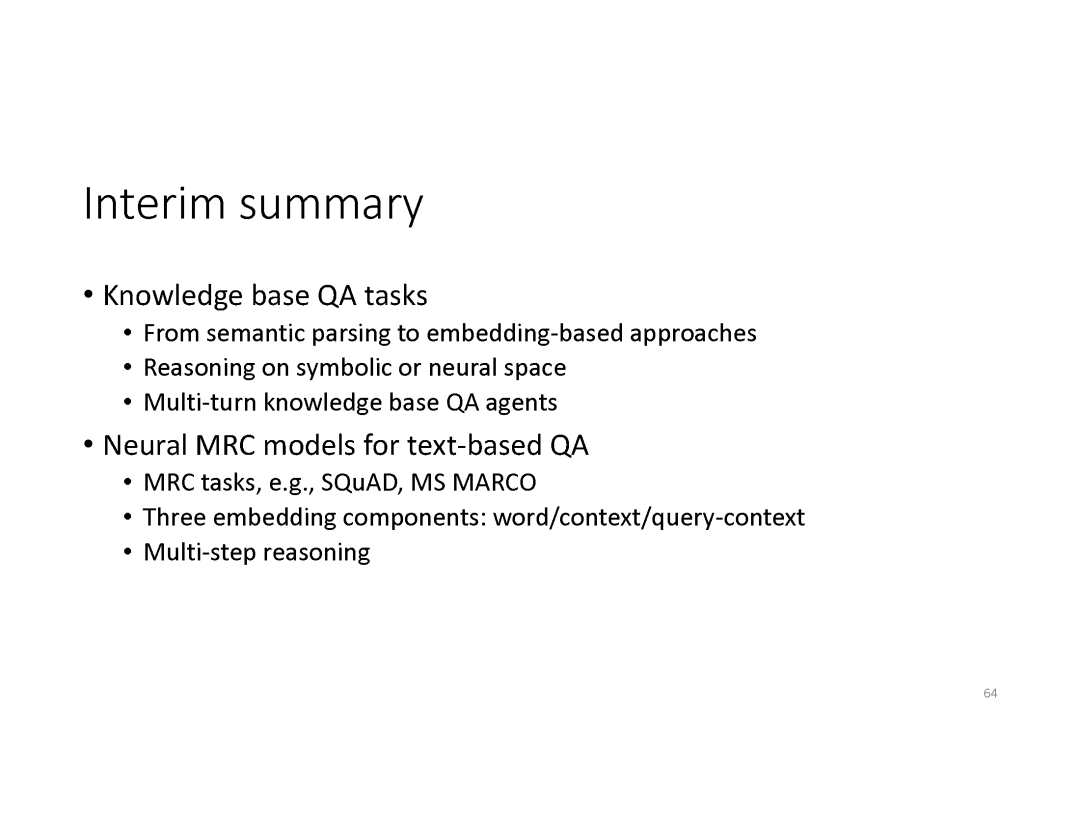 Interim summary

• Knowledge base QA tasks
  • From semantic parsing to embedding-based approaches
  • Reasoning on symbolic or neural space
  • Multi-turn knowledge base QA agents
• Neural MRC models for text-based QA
  • MRC tasks, e.g., SQuAD, MS MARCO
  • Three embedding components: word/context/query-context
  • Multi-step reasoning

64